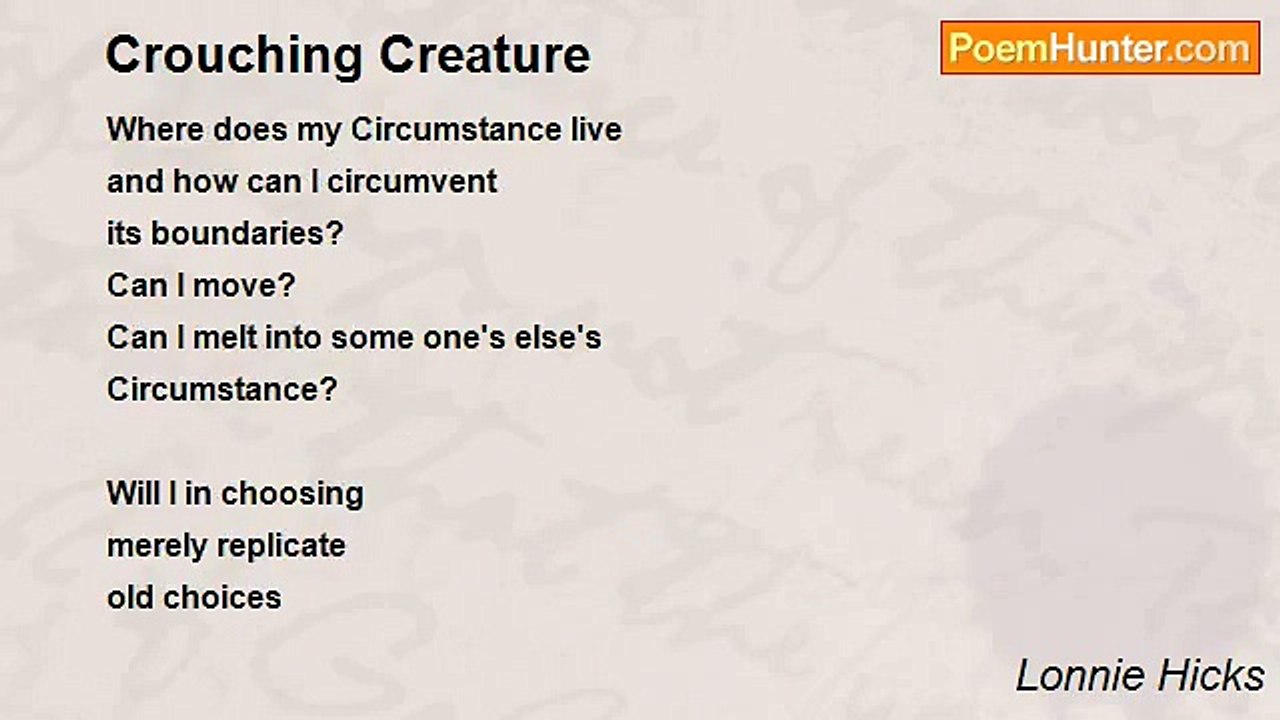 Crouching Creature

PoemHunter.com

Where does my Circumstance live
and how can I circumvent
its boundaries?
Can I move?
Can I melt into some one's else's
Circumstance?

Will I in choosing
merely replicate
old choices

Lonnie Hicks